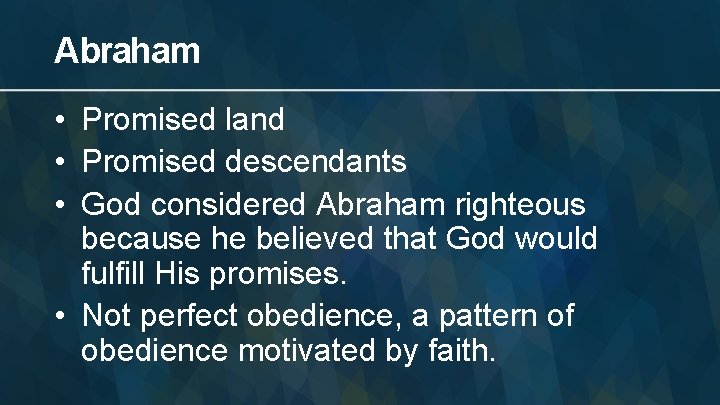 Abraham

• Promised land
• Promised descendants
• God considered Abraham righteous because he believed that God would fulfill His promises.
• Not perfect obedience, a pattern of obedience motivated by faith.